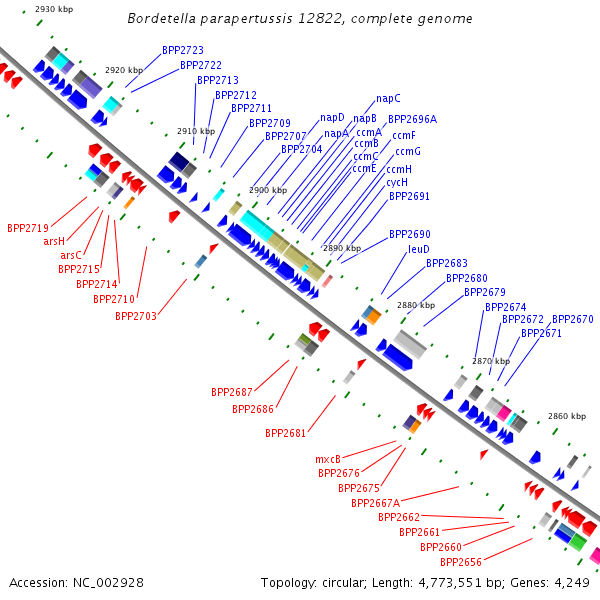 Bordetella parapertussis 12822, complete genome

2930 kbp
2920 kbp
2910 kbp
2900 kbp
2890 kbp
2880 kbp
2870 kbp
2860 kbp

BPP2723
BPP2722
BPP2713
BPP2712
BPP2711
BPP2709
BPP2707
BPP2704
napD
napA
napC
napB
ccmA
ccmB
ccmC
ccmE
BPP2696A
ccmF
ccmG
ccmH
cycH
BPP2691
BPP2690
leuD
BPP2683
BPP2680
BPP2679
BPP2674
BPP2672
BPP2670
BPP2671

BPP2719
arsH
arsC
BPP2715
BPP2714
BPP2710
BPP2703
BPP2687
BPP2686
BPP2681
mxcB
BPP2676
BPP2675
BPP2667A
BPP2662
BPP2661
BPP2660
BPP2656

Accession: NC_002928
Topology: circular; Length: 4,773,551 bp; Genes: 4,249